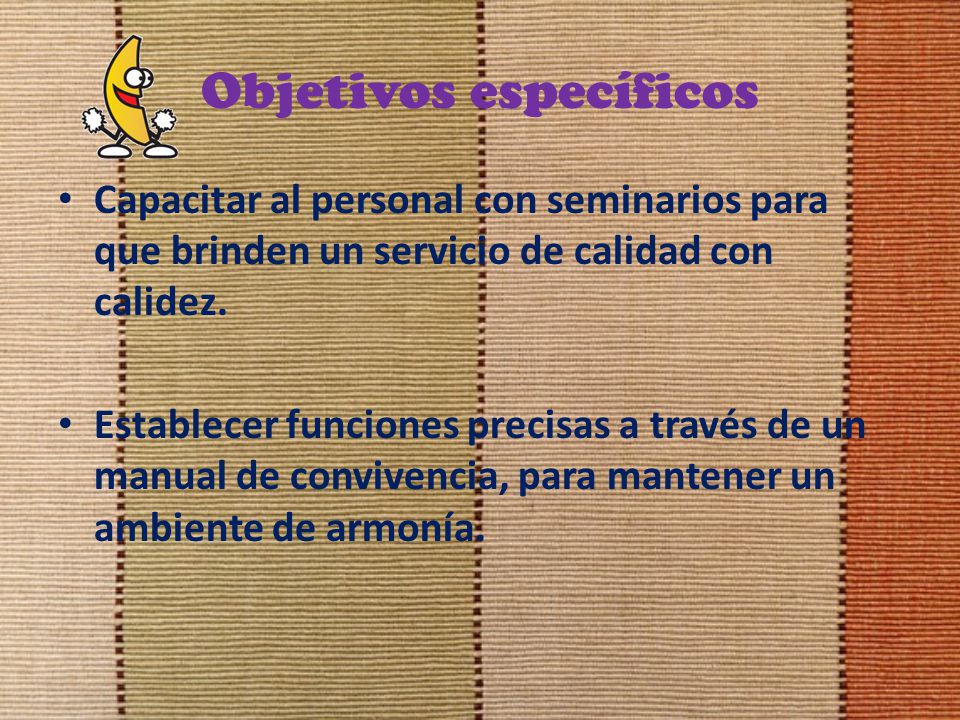 Objetivos específicos

• Capacitar al personal con seminarios para que brinden un servicio de calidad con calidez.

• Establecer funciones precisas a través de un manual de convivencia, para mantener un ambiente de armonía.